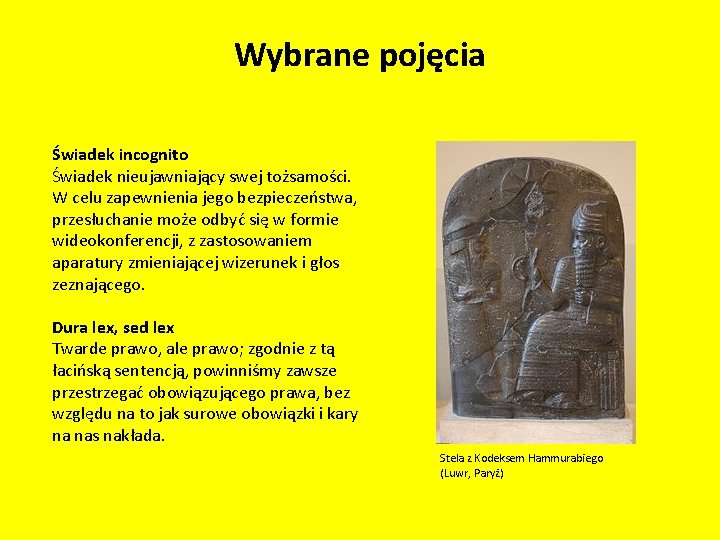 Wybrane pojęcia

Świadek incognito
Świadek nieujawniający swej tożsamości. W celu zapewnienia jego bezpieczeństwa, przesłuchanie może odbyć się w formie wideokonferencji, z zastosowaniem aparatury zmieniającej wizerunek i głos zeznającego.

Dura lex, sed lex
Twarde prawo, ale prawo; zgodnie z tą łacińską sentencją, powinniśmy zawsze przestrzegać obowiązującego prawa, bez względu na to jak surowe obowiązki i kary na nas nakłada.

Stela z Kodeksem Hammurabiego (Luwr, Paryż)